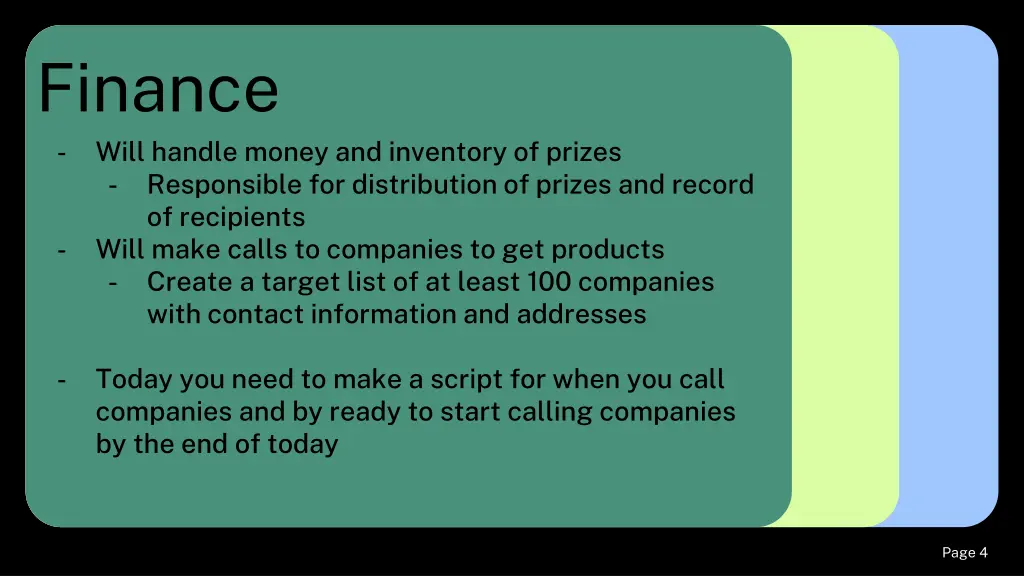 Finance

- Will handle money and inventory of prizes
  - Responsible for distribution of prizes and record of recipients
- Will make calls to companies to get products
  - Create a target list of at least 100 companies with contact information and addresses

- Today you need to make a script for when you call companies and by ready to start calling companies by the end of today

Page 4